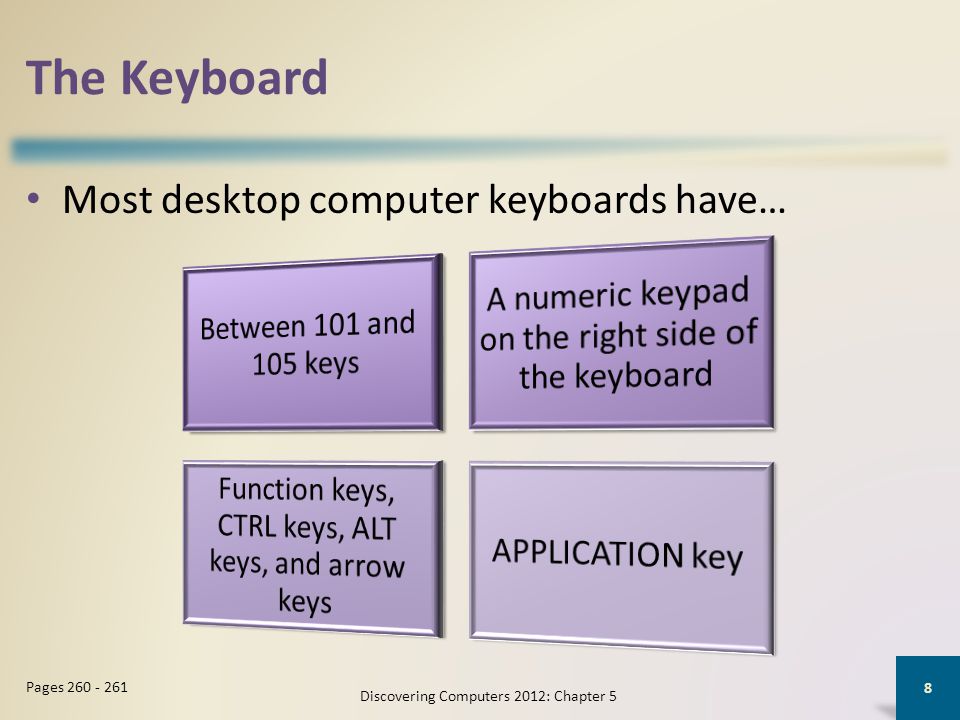 The Keyboard

• Most desktop computer keyboards have…

Between 101 and 105 keys

A numeric keypad on the right side of the keyboard

Function keys, CTRL keys, ALT keys, and arrow keys

APPLICATION key

Pages 260 - 261

Discovering Computers 2012: Chapter 5

8